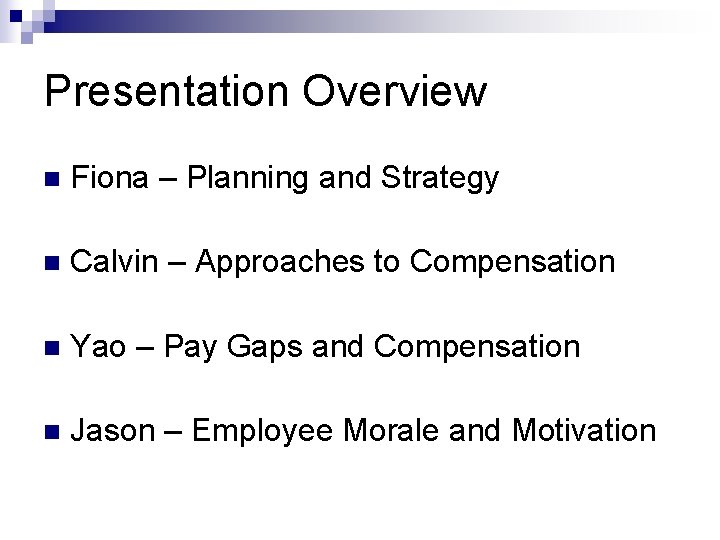 Presentation Overview

- Fiona – Planning and Strategy

- Calvin – Approaches to Compensation

- Yao – Pay Gaps and Compensation

- Jason – Employee Morale and Motivation